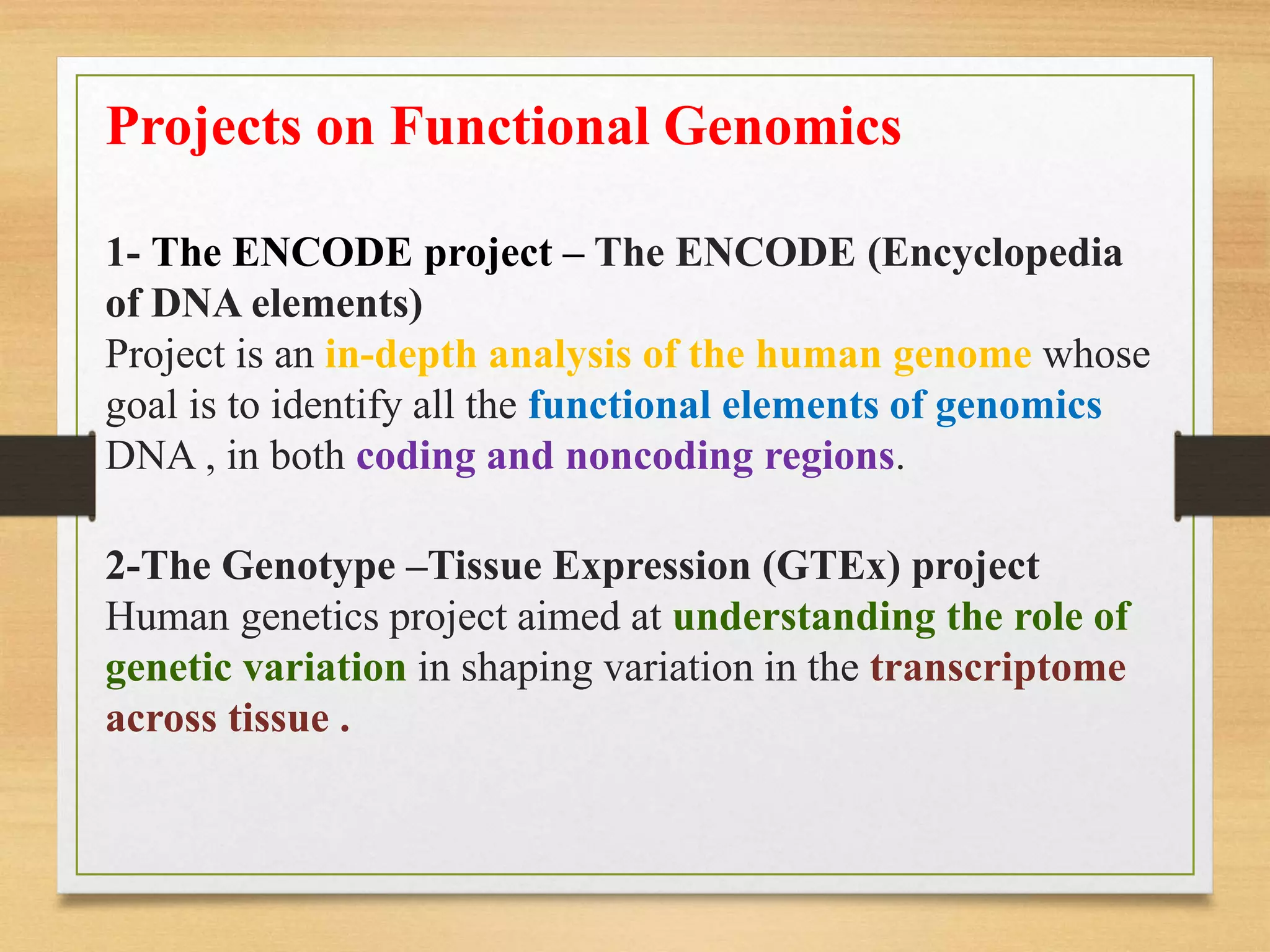 Projects on Functional Genomics

1- The ENCODE project – The ENCODE (Encyclopedia of DNA elements)
Project is an in-depth analysis of the human genome whose goal is to identify all the functional elements of genomics DNA , in both coding and noncoding regions.

2-The Genotype –Tissue Expression (GTEx) project
Human genetics project aimed at understanding the role of genetic variation in shaping variation in the transcriptome across tissue .